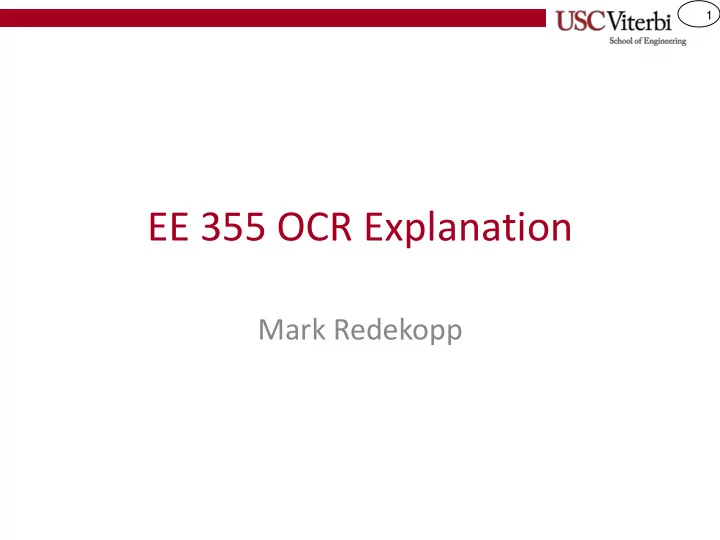 USC Viterbi
School of Engineering

1

EE 355 OCR Explanation

Mark Redekopp